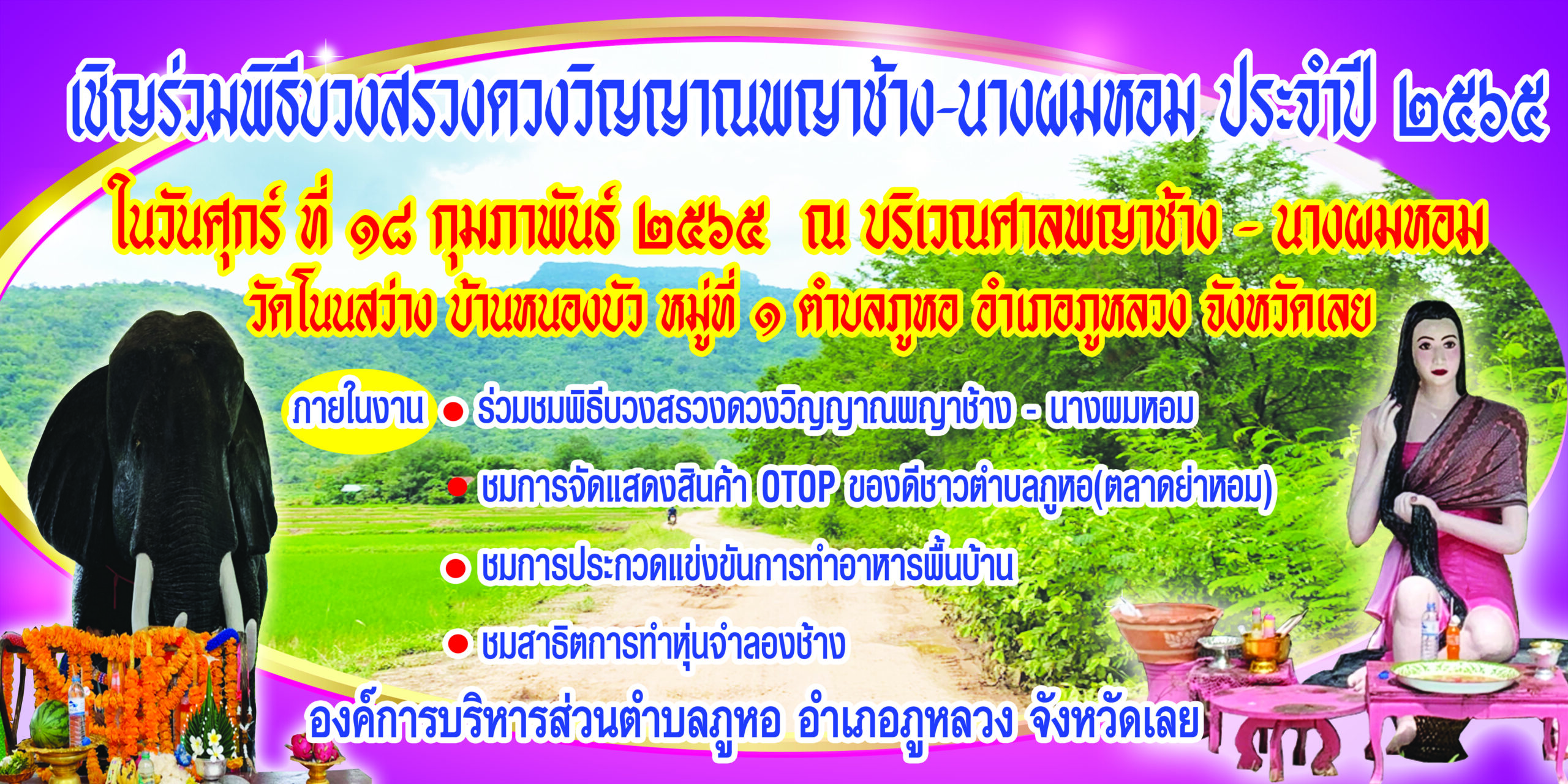 เชิญร่วมพิธีบวงสรวงดวงวิญญาณพญาช้าง-นางผมหอม ประจำปี ๒๕๖๕

ในวันศุกร์ ที่ ๑๘ กุมภาพันธ์ ๒๕๖๕ ณ บริเวณศาลพญาช้าง - นางผมหอม
วัดโนนสว่าง บ้านหนองบัว หมู่ที่ ๑ ตำบลภูหอ อำเภอภูหลวง จังหวัดเลย

ภายในงาน ● ร่วมชมพิธีบวงสรวงดวงวิญญาณพญาช้าง - นางผมหอม
● ชมการจัดแสดงสินค้า OTOP ของดีชาวตำบลภูหอ(ตลาดย่าหอม)
● ชมการประกวดแข่งขันการทำอาหารพื้นบ้าน
● ชมสาธิตการทำหุ่นจำลองช้าง

องค์การบริหารส่วนตำบลภูหอ อำเภอภูหลวง จังหวัดเลย